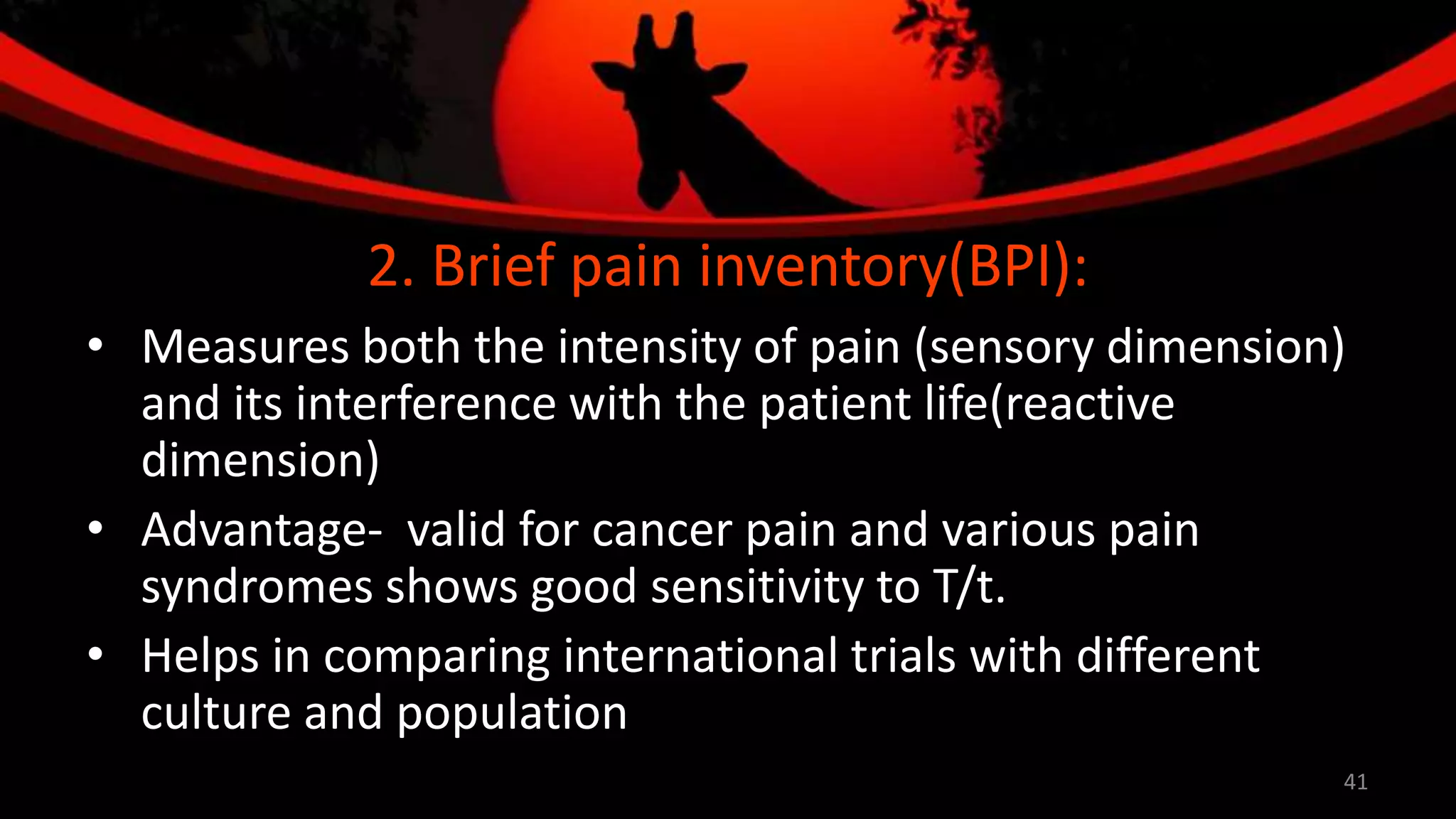 2. Brief pain inventory(BPI):

• Measures both the intensity of pain (sensory dimension) and its interference with the patient life(reactive dimension)

• Advantage- valid for cancer pain and various pain syndromes shows good sensitivity to T/t.

• Helps in comparing international trials with different culture and population

41